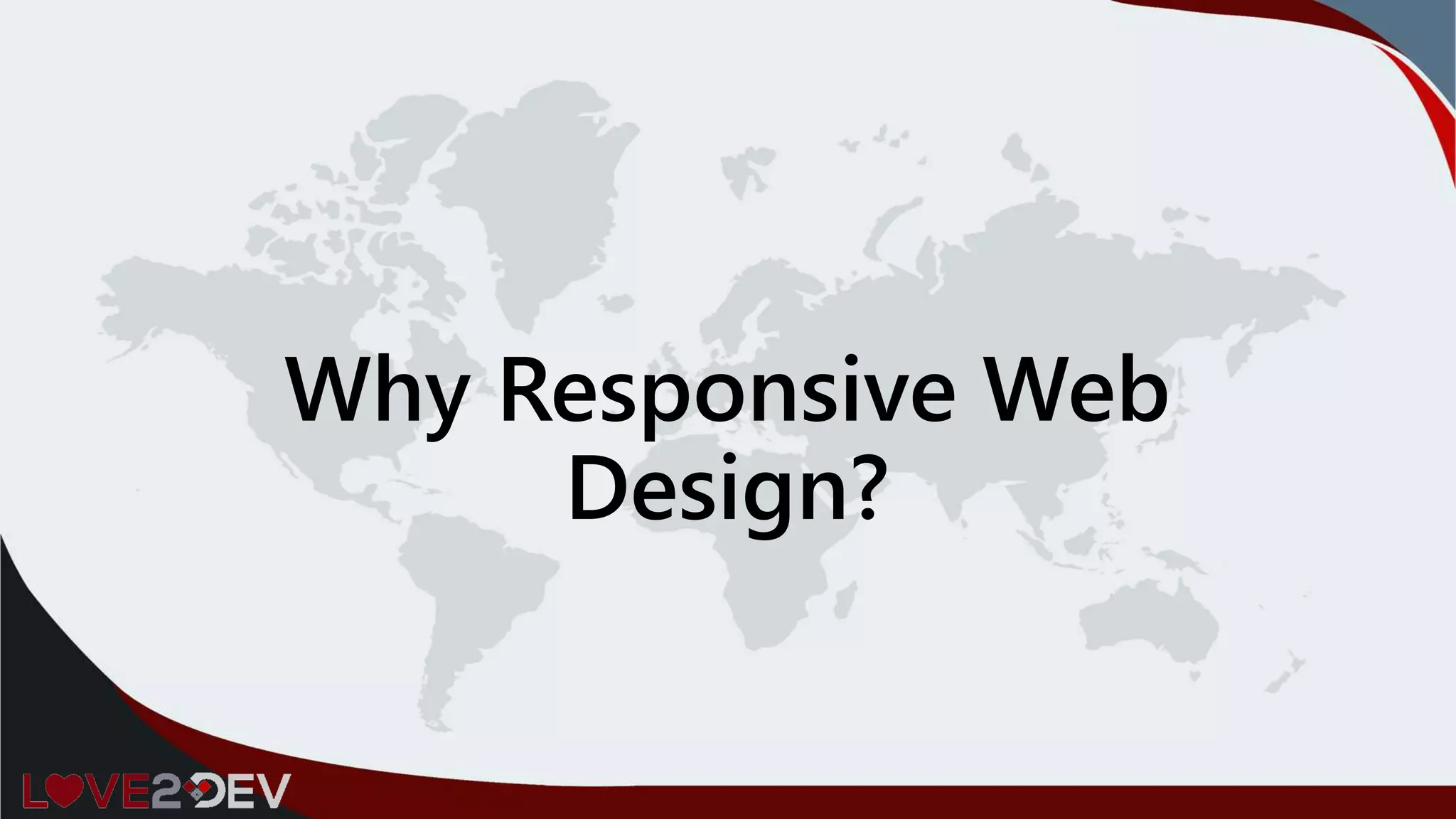 Why Responsive Web Design?

LOVE2DEV